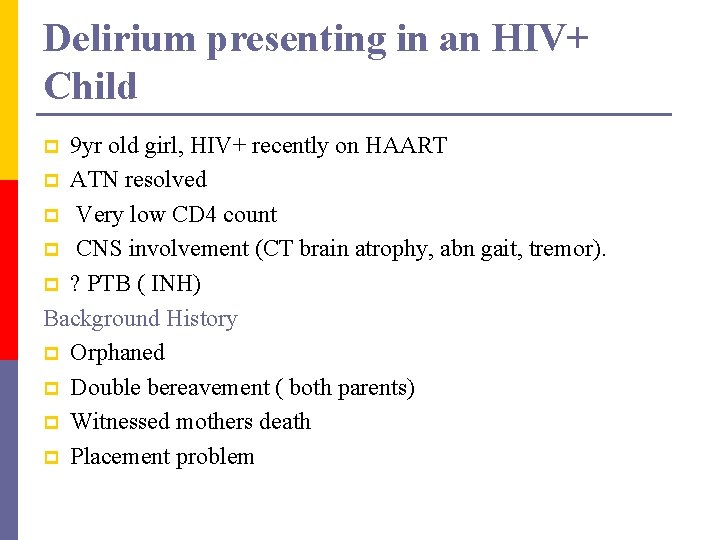 Delirium presenting in an HIV+ Child

- 9yr old girl, HIV+ recently on HAART
- ATN resolved
- Very low CD4 count
- CNS involvement (CT brain atrophy, abn gait, tremor).
- ? PTB ( INH)

Background History

- Orphaned
- Double bereavement ( both parents)
- Witnessed mothers death
- Placement problem